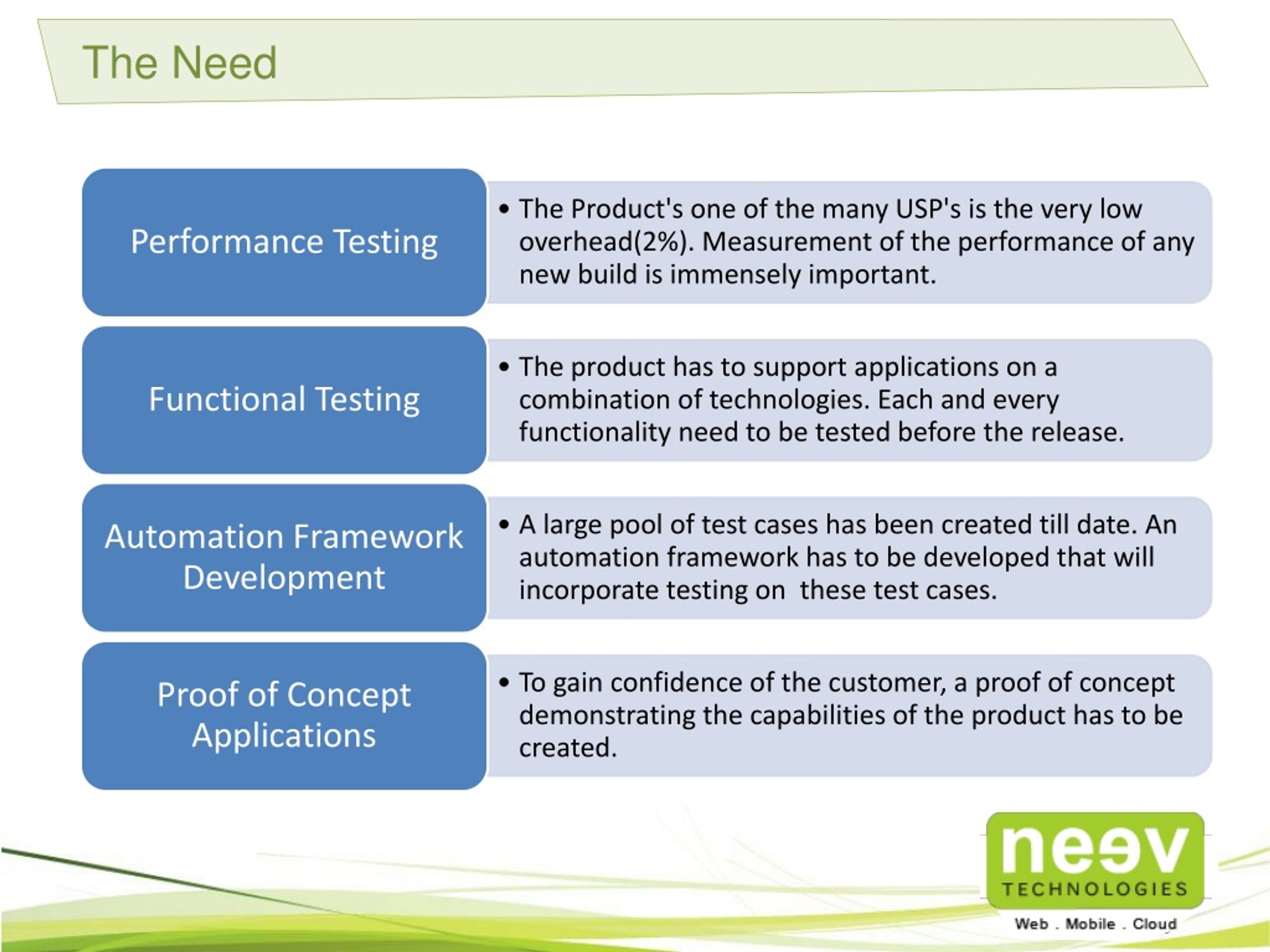 The Need

Performance Testing

• The Product's one of the many USP's is the very low overhead(2%). Measurement of the performance of any new build is immensely important.

Functional Testing

• The product has to support applications on a combination of technologies. Each and every functionality need to be tested before the release.

Automation Framework Development

• A large pool of test cases has been created till date. An automation framework has to be developed that will incorporate testing on these test cases.

Proof of Concept Applications

• To gain confidence of the customer, a proof of concept demonstrating the capabilities of the product has to be created.

neev
TECHNOLOGIES
Web . Mobile . Cloud